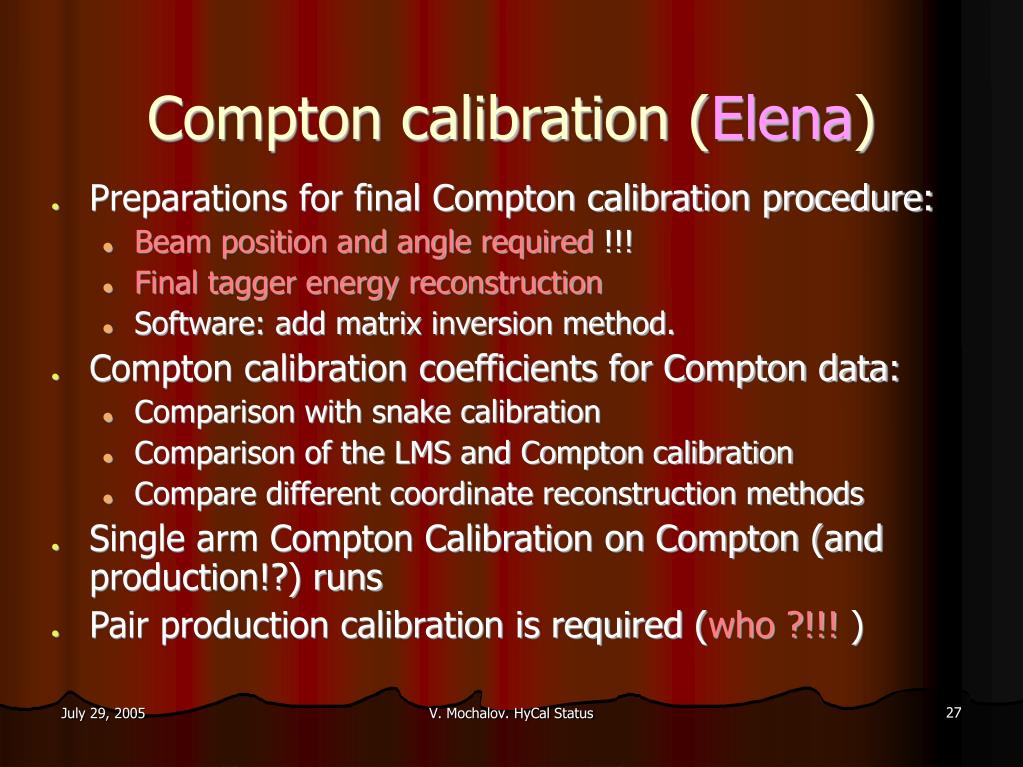 Compton calibration (Elena)

- Preparations for final Compton calibration procedure:
  - Beam position and angle required !!!
  - Final tagger energy reconstruction
  - Software: add matrix inversion method.
- Compton calibration coefficients for Compton data:
  - Comparison with snake calibration
  - Comparison of the LMS and Compton calibration
  - Compare different coordinate reconstruction methods
- Single arm Compton Calibration on Compton (and production!?) runs
- Pair production calibration is required (who ?!!! )

July 29, 2005

V. Mochalov. HyCal Status

27